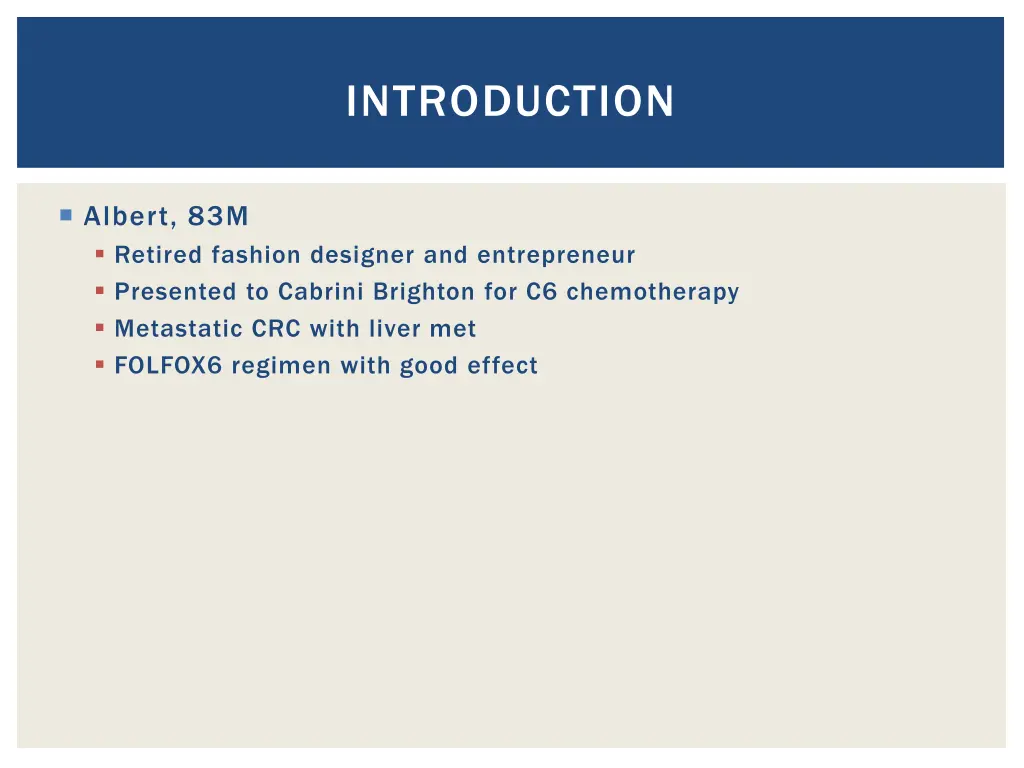 INTRODUCTION

Albert, 83M

Retired fashion designer and entrepreneur

Presented to Cabrini Brighton for C6 chemotherapy

Metastatic CRC with liver met

FOLFOX6 regimen with good effect